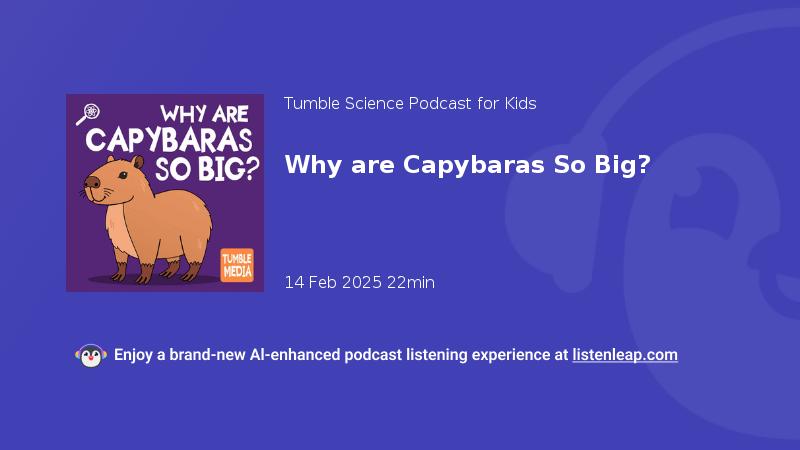 WHY ARE CAPYBARAS SO BIG?

TUMBLE MEDIA

Tumble Science Podcast for Kids

Why are Capybaras So Big?

14 Feb 2025 22min

Enjoy a brand-new AI-enhanced podcast listening experience at listenleap.com